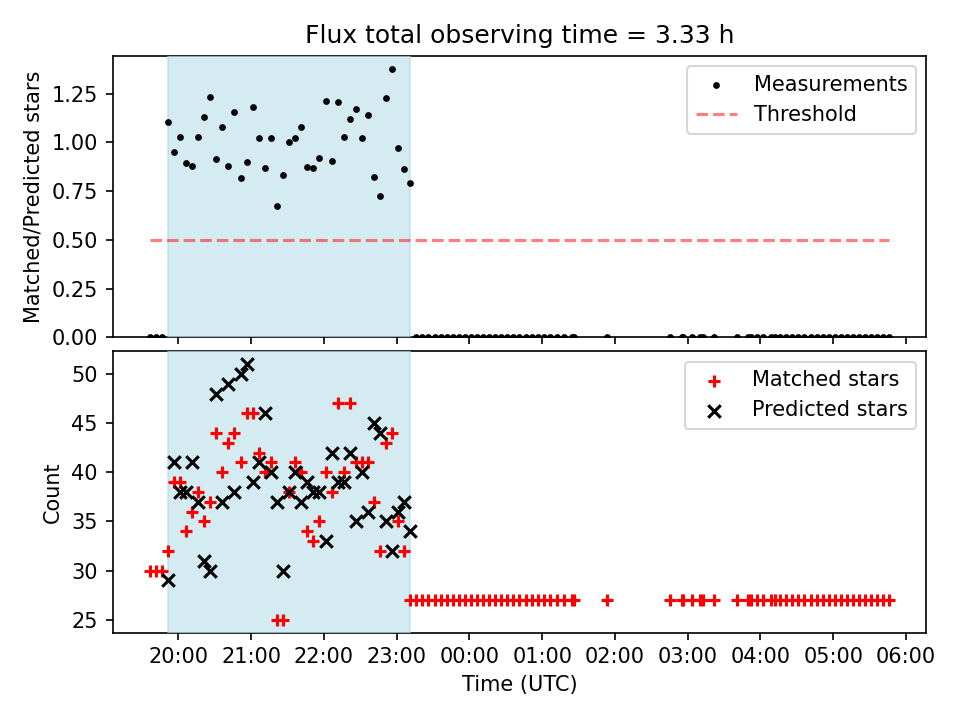 Flux total observing time = 3.33 h

Matched/Predicted stars

1.25
1.00
0.75
0.50
0.25
0.00

Measurements
Threshold

Count

50
45
40
35
30
25

Matched stars
Predicted stars

20:00 21:00 22:00 23:00 00:00 01:00 02:00 03:00 04:00 05:00 06:00

Time (UTC)